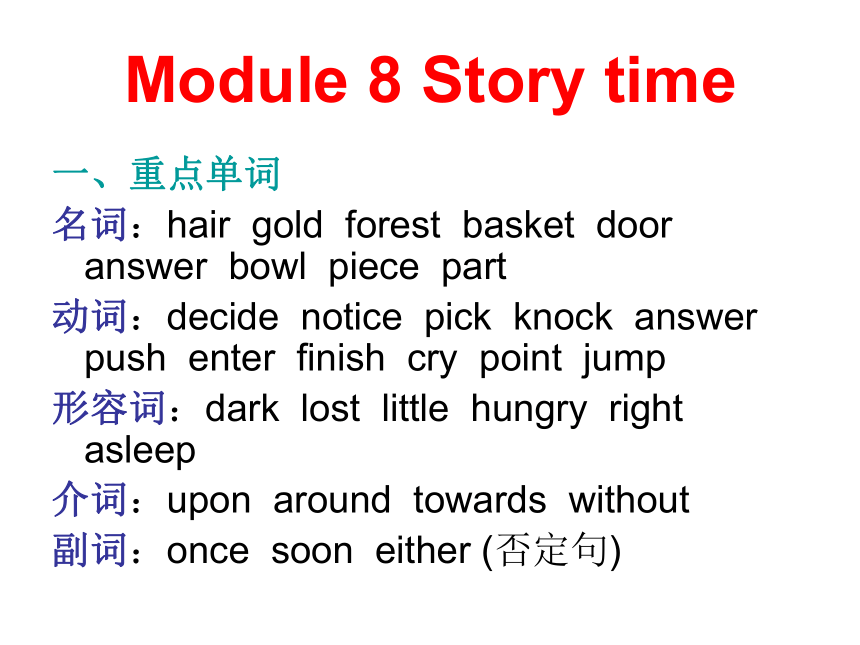 Module 8 Story time

一、重点单词

名词：hair gold forest basket door answer bowl piece part

动词：decide notice pick knock answer push enter finish cry point jump

形容词：dark lost little hungry right asleep

介词：upon around towards without

副词：once soon either (否定句)